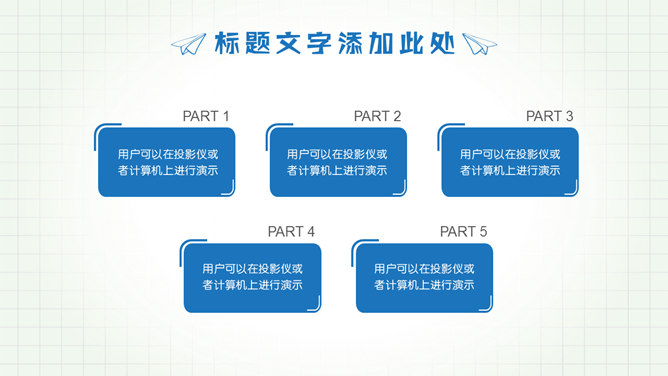 标题文字添加此处

PART 1

用户可以在投影仪或者计算机上进行演示

PART 2

用户可以在投影仪或者计算机上进行演示

PART 3

用户可以在投影仪或者计算机上进行演示

PART 4

用户可以在投影仪或者计算机上进行演示

PART 5

用户可以在投影仪或者计算机上进行演示